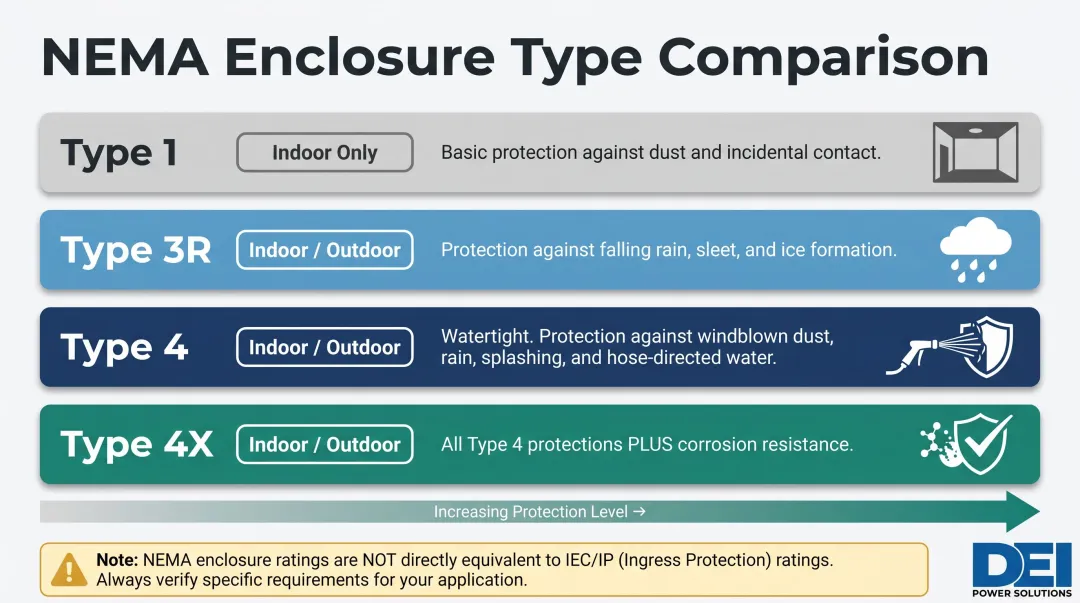 NEMA Enclosure Type Comparison

Type 1
Indoor Only
Basic protection against dust and incidental contact.

Type 3R
Indoor / Outdoor
Protection against falling rain, sleet, and ice formation.

Type 4
Indoor / Outdoor
Watertight. Protection against windblown dust, rain, splashing, and hose-directed water.

Type 4X
Indoor / Outdoor
All Type 4 protections PLUS corrosion resistance.

Increasing Protection Level →

Note: NEMA enclosure ratings are NOT directly equivalent to IEC/IP (Ingress Protection) ratings. Always verify specific requirements for your application.

DEI
POWER SOLUTIONS